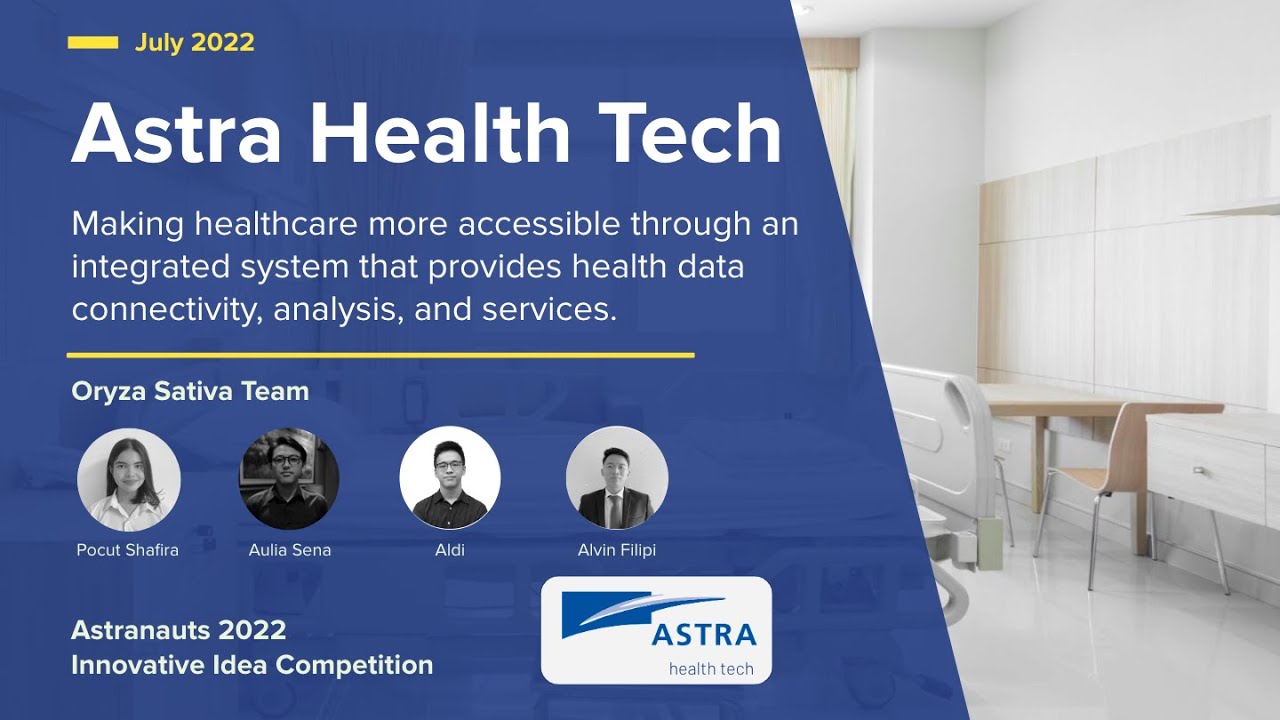 July 2022

Astra Health Tech

Making healthcare more accessible through an integrated system that provides health data connectivity, analysis, and services.

Oryza Sativa Team

Pocut Shafira
Aulia Sena
Aldi
Alvin Filipi

Astranauts 2022
Innovative Idea Competition

ASTRA
health tech